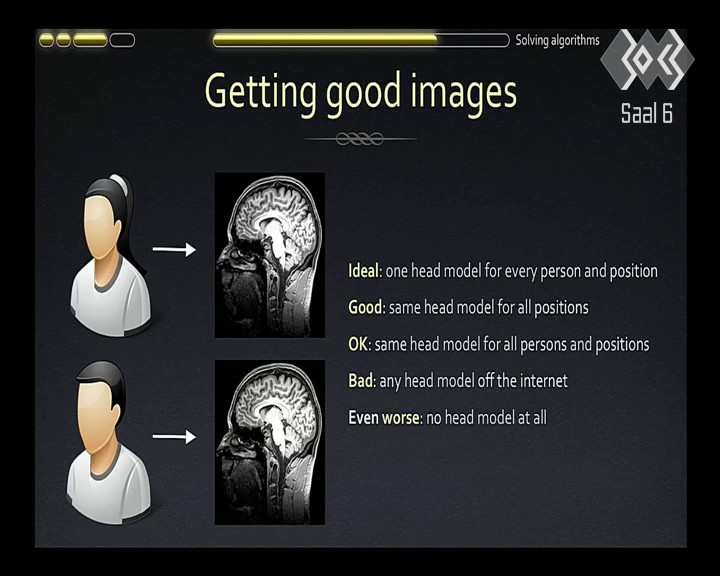 Solving algorithms

Saal 6

Getting good images

Ideal: one head model for every person and position

Good: same head model for all positions

OK: same head model for all persons and positions

Bad: any head model off the internet

Even worse: no head model at all